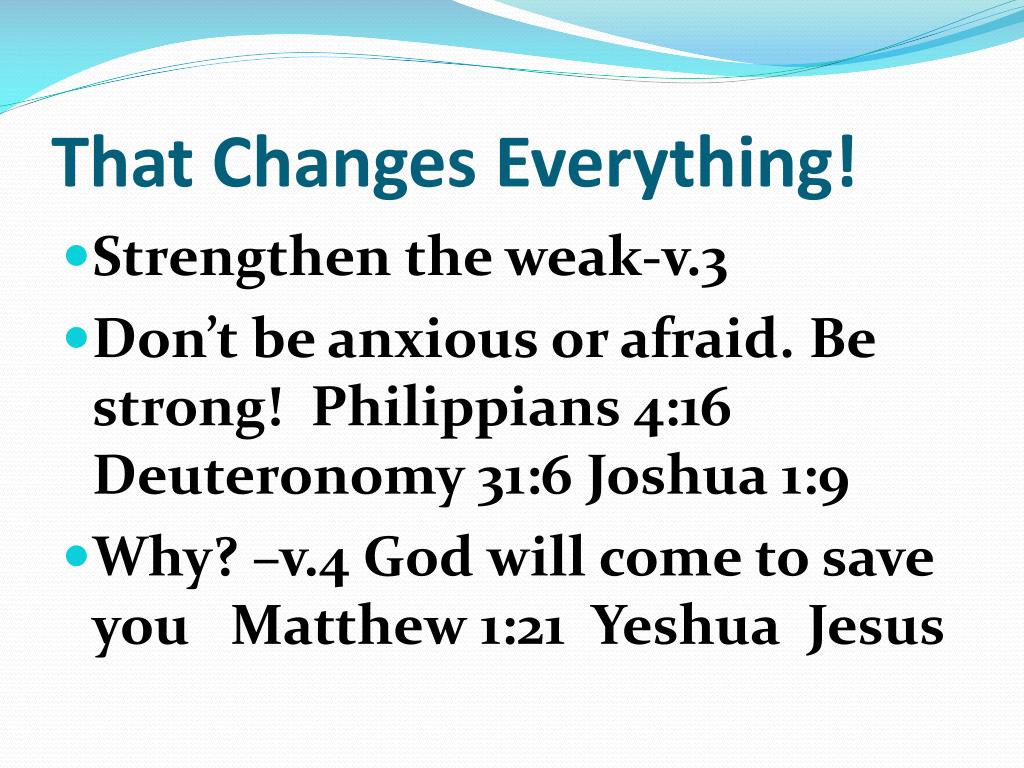 That Changes Everything!

Strengthen the weak-v.3

Don’t be anxious or afraid. Be strong! Philippians 4:16 Deuteronomy 31:6 Joshua 1:9

Why? –v.4 God will come to save you Matthew 1:21 Yeshua Jesus